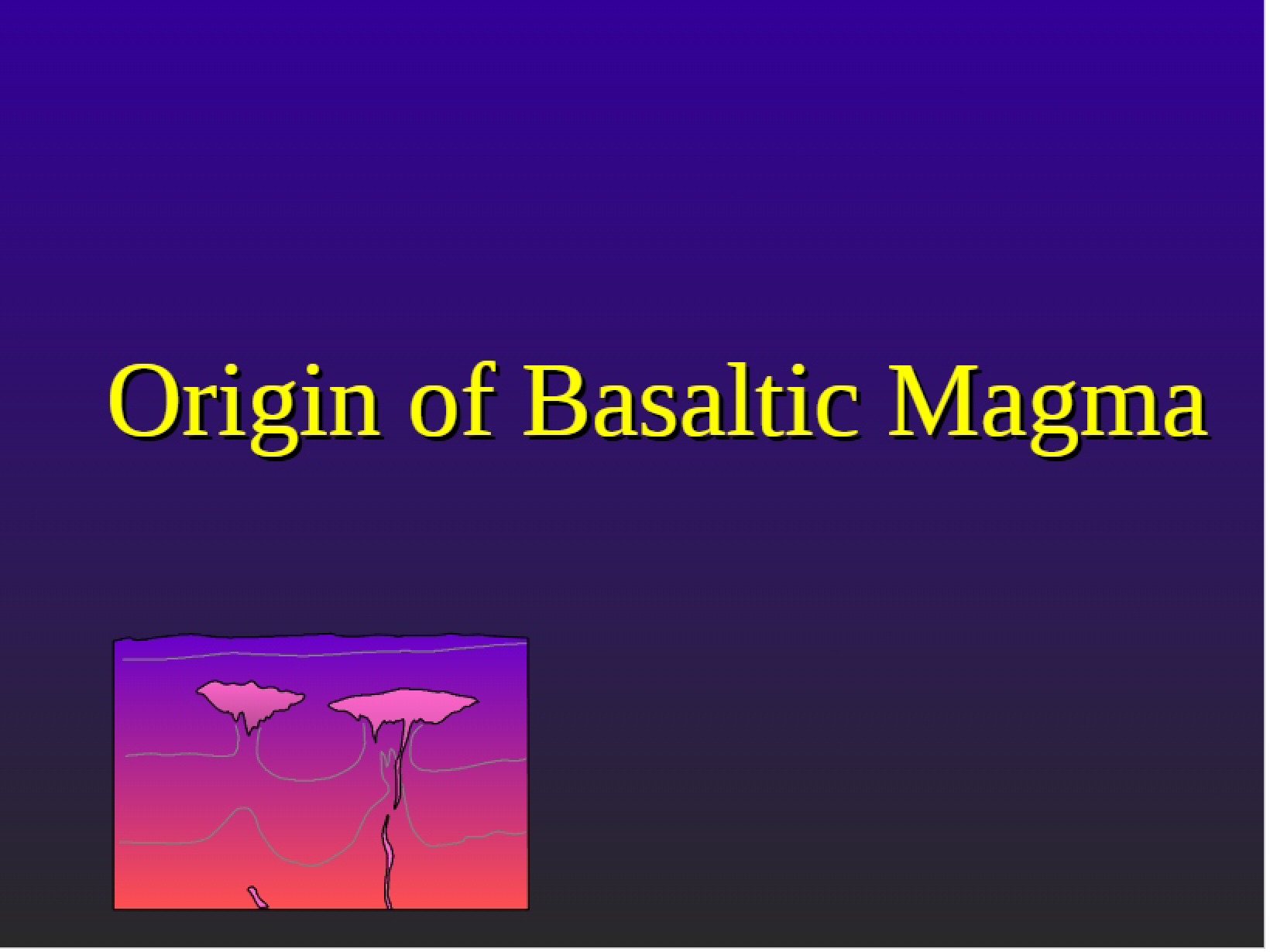 Origin of Basaltic Magma